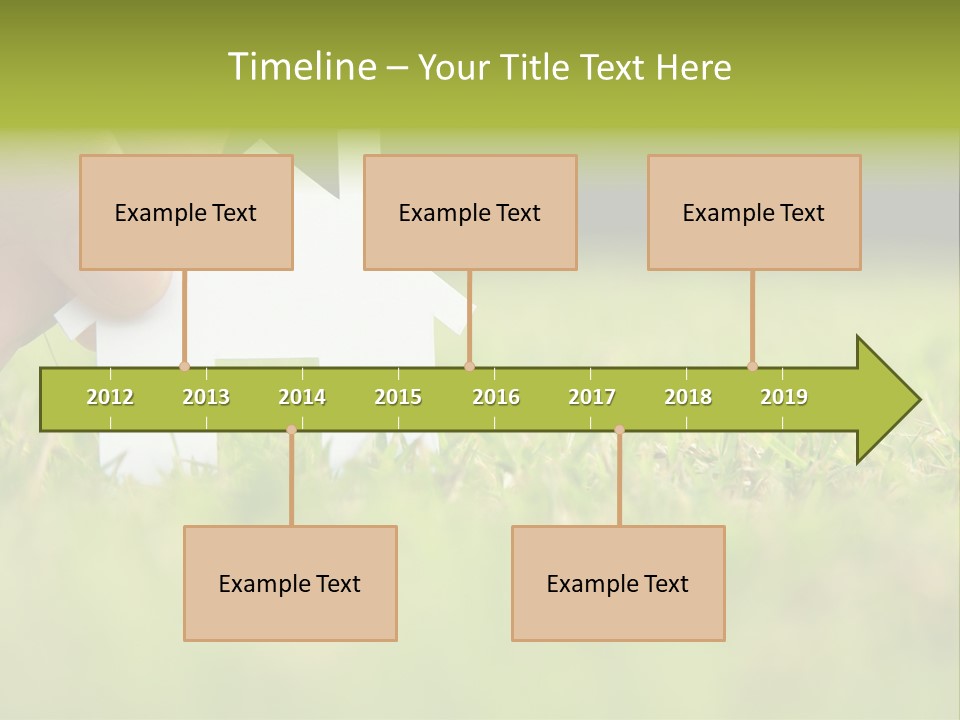 Timeline – Your Title Text Here

Example Text

Example Text

Example Text

2012 2013 2014 2015 2016 2017 2018 2019

Example Text

Example Text